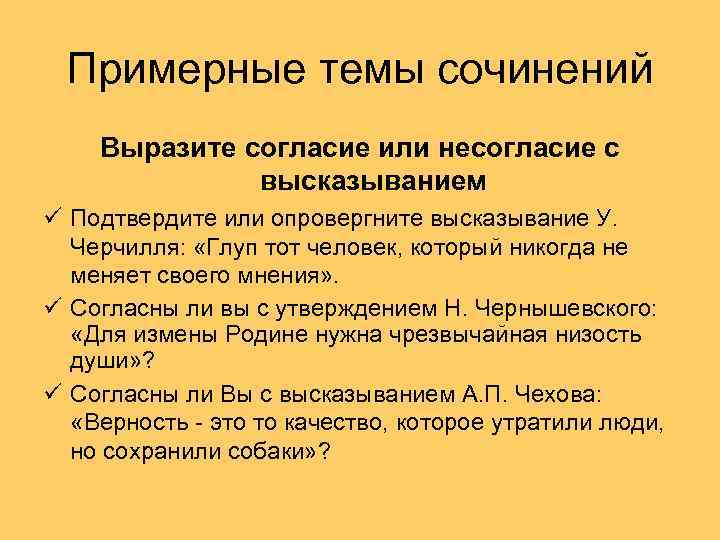 Примерные темы сочинений

Выразите согласие или несогласие с высказыванием

✓ Подтвердите или опровергните высказывание У. Черчилля: «Глуп тот человек, который никогда не меняет своего мнения».

✓ Согласны ли вы с утверждением Н. Чернышевского: «Для измены Родине нужна чрезвычайная низость души»?

✓ Согласны ли Вы с высказыванием А.П. Чехова: «Верность - это то качество, которое утратили люди, но сохранили собаки»?